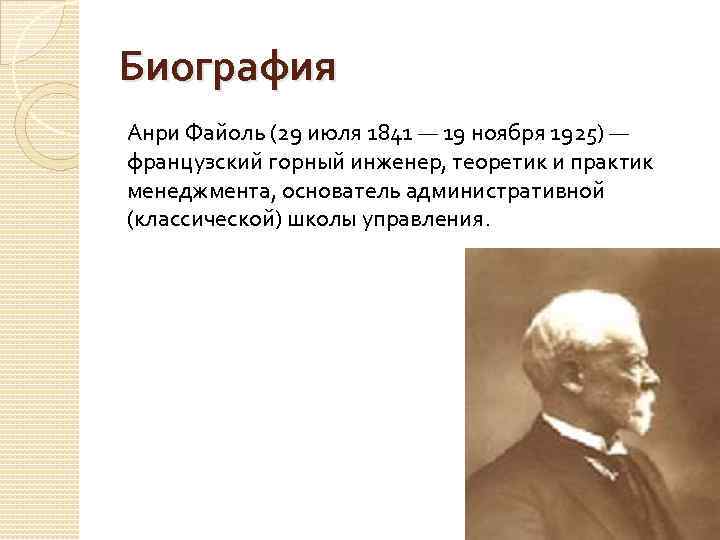 Биография

Анри Файоль (29 июля 1841 — 19 ноября 1925) — французский горный инженер, теоретик и практик менеджмента, основатель административной (классической) школы управления.